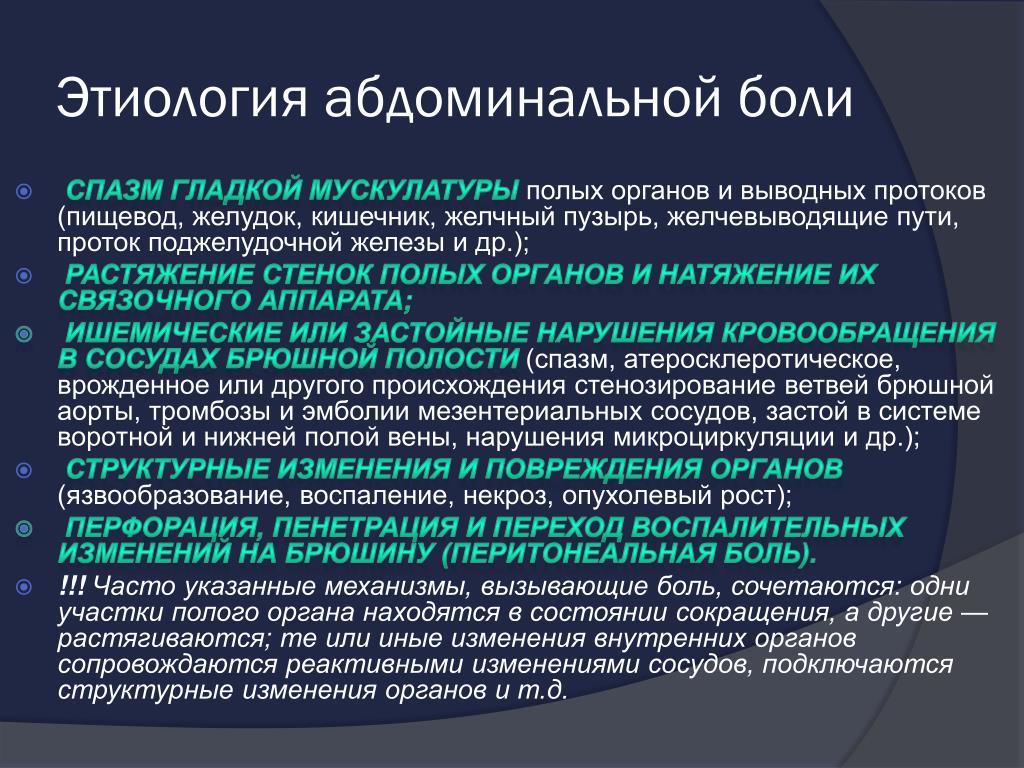 Этиология абдоминальной боли

СПАЗМ ГЛАДКОЙ МУСКУЛАТУРЫ полых органов и выводных протоков (пищевод, желудок, кишечник, желчный пузырь, желчевыводящие пути, проток поджелудочной железы и др.);

РАСТЯЖЕНИЕ СТЕНОК ПОЛЫХ ОРГАНОВ И НАТЯЖЕНИЕ ИХ СВЯЗОЧНОГО АППАРАТА;

ИШЕМИЧЕСКИЕ ИЛИ ЗАСТОЙНЫЕ НАРУШЕНИЯ КРОВООБРАЩЕНИЯ В СОСУДАХ БРЮШНОЙ ПОЛОСТИ (спазм, атеросклеротическое, врожденное или другого происхождения стенозирование ветвей брюшной аорты, тромбозы и эмболии мезентериальных сосудов, застой в системе воротной и нижней полой вены, нарушения микроциркуляции и др.);

СТРУКТУРНЫЕ ИЗМЕНЕНИЯ И ПОВРЕЖДЕНИЯ ОРГАНОВ (язвообразование, воспаление, некроз, опухолевый рост);

ПЕРФОРАЦИЯ, ПЕНЕТРАЦИЯ И ПЕРЕХОД ВОСПАЛИТЕЛЬНЫХ ИЗМЕНЕНИЙ НА БРЮШИНУ (ПЕРИТОНЕАЛЬНАЯ БОЛЬ).

!!! Часто указанные механизмы, вызывающие боль, сочетаются: одни участки полого органа находятся в состоянии сокращения, а другие — растягиваются; те или иные изменения внутренних органов сопровождаются реактивными изменениями сосудов, подключаются структурные изменения органов и т.д.